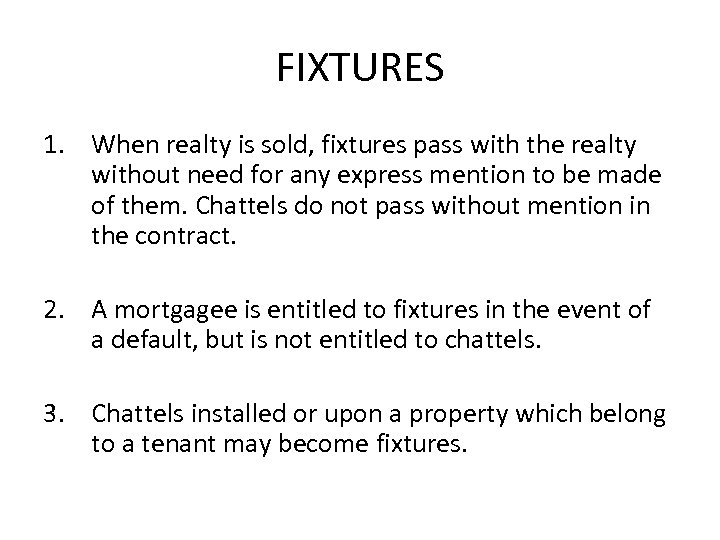 FIXTURES

1. When realty is sold, fixtures pass with the realty without need for any express mention to be made of them. Chattels do not pass without mention in the contract.

2. A mortgagee is entitled to fixtures in the event of a default, but is not entitled to chattels.

3. Chattels installed or upon a property which belong to a tenant may become fixtures.